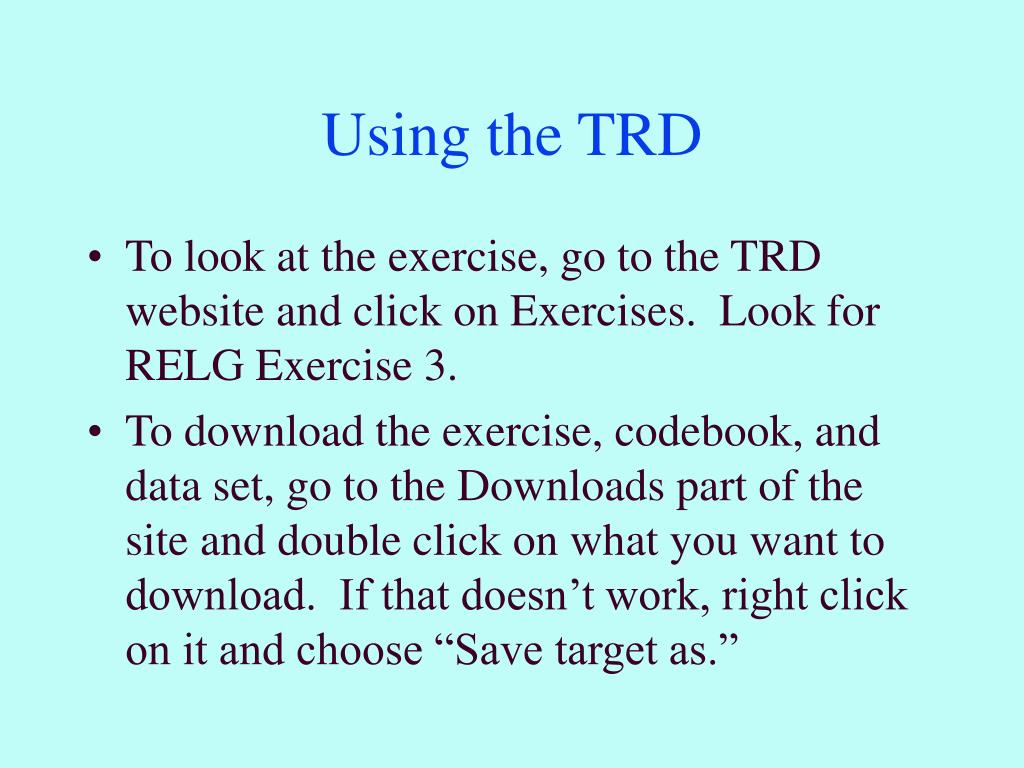 Using the TRD

• To look at the exercise, go to the TRD website and click on Exercises. Look for RELG Exercise 3.
• To download the exercise, codebook, and data set, go to the Downloads part of the site and double click on what you want to download. If that doesn’t work, right click on it and choose “Save target as.”